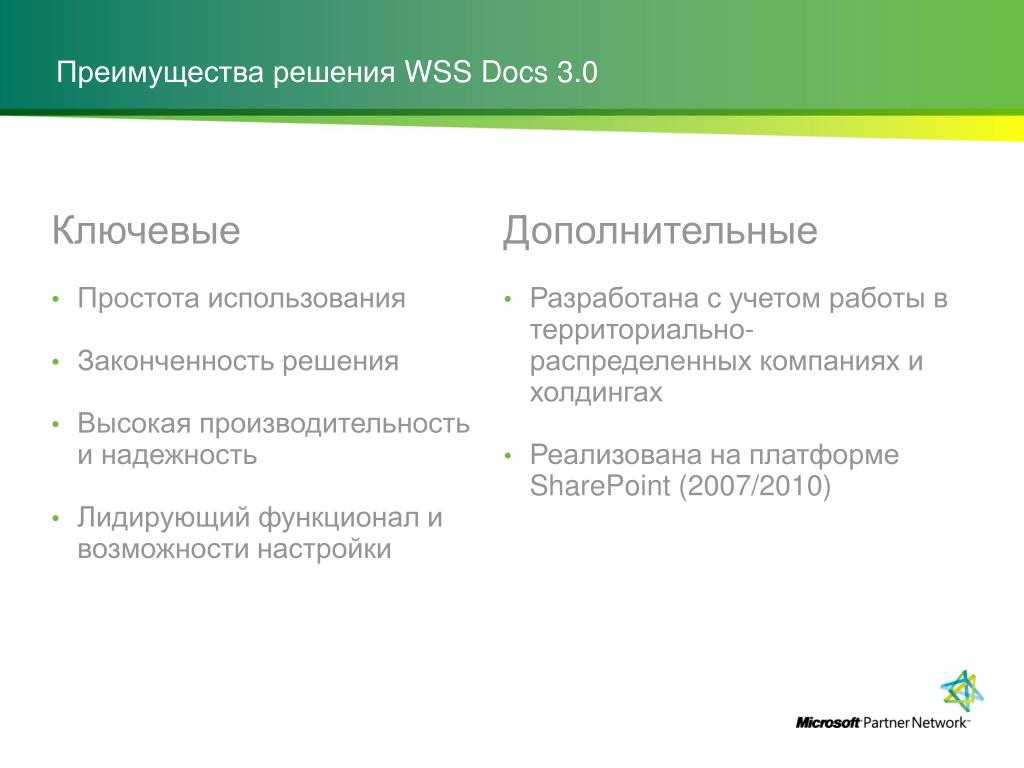 Преимущества решения WSS Docs 3.0

Ключевые

• Простота использования

• Законченность решения

• Высокая производительность и надежность

• Лидирующий функционал и возможности настройки

Дополнительные

• Разработана с учетом работы в территориально-распределенных компаниях и холдингах

• Реализована на платформе SharePoint (2007/2010)

Microsoft Partner Network